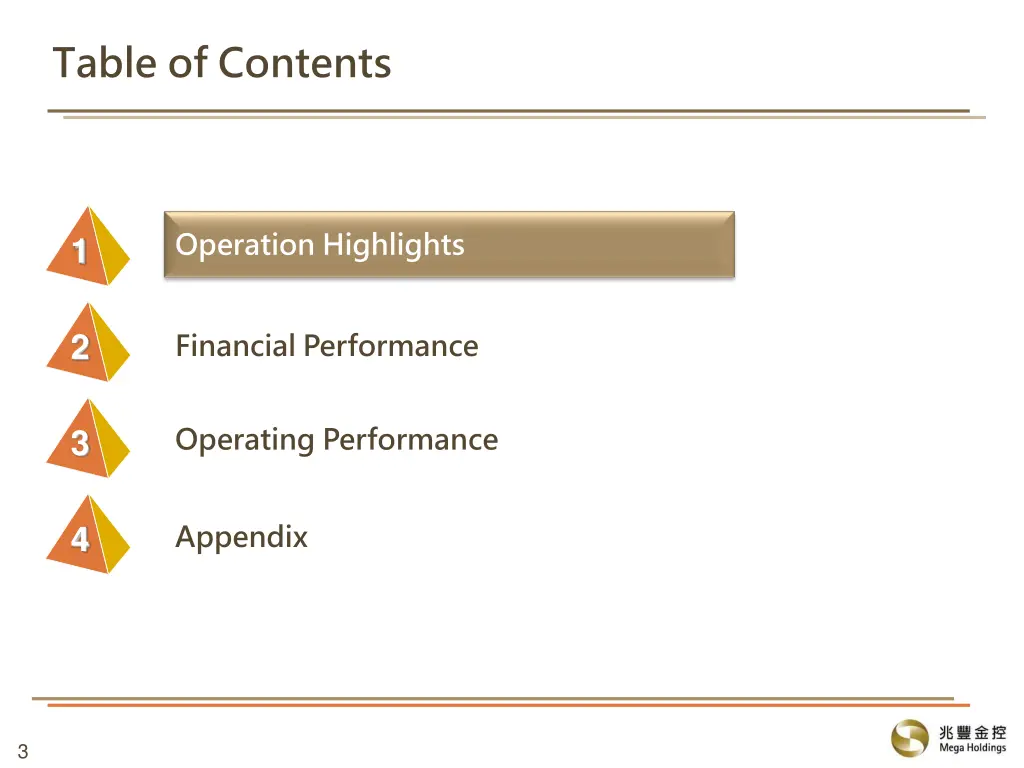 Table of Contents

1 Operation Highlights

2 Financial Performance

3 Operating Performance

4 Appendix

3

兆豐金控
Mega Holdings